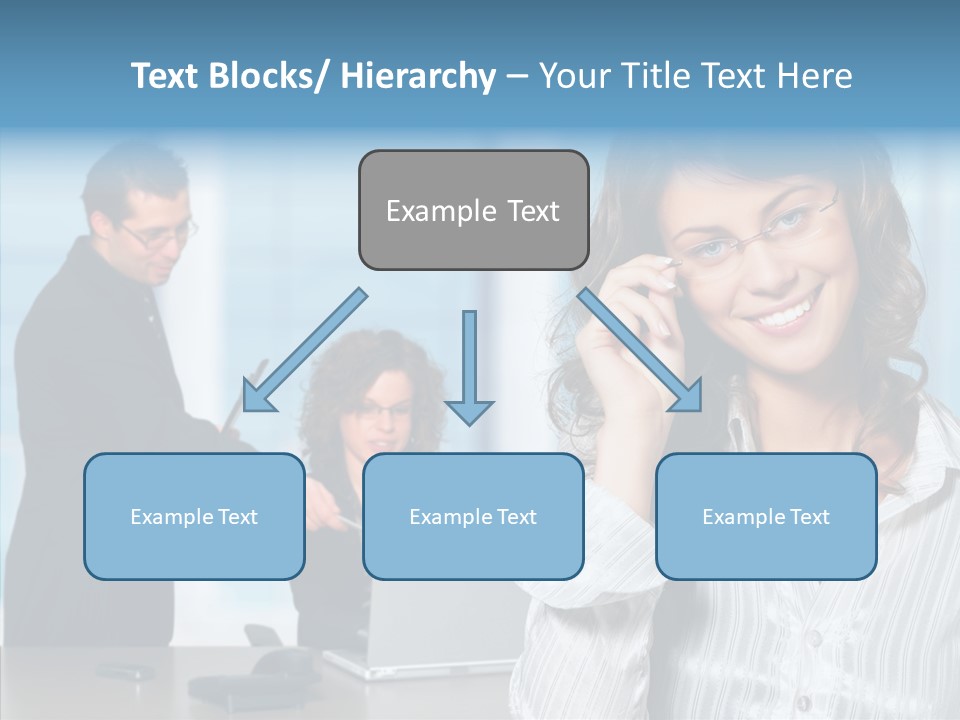 Text Blocks/ Hierarchy – Your Title Text Here

Example Text

Example Text

Example Text

Example Text